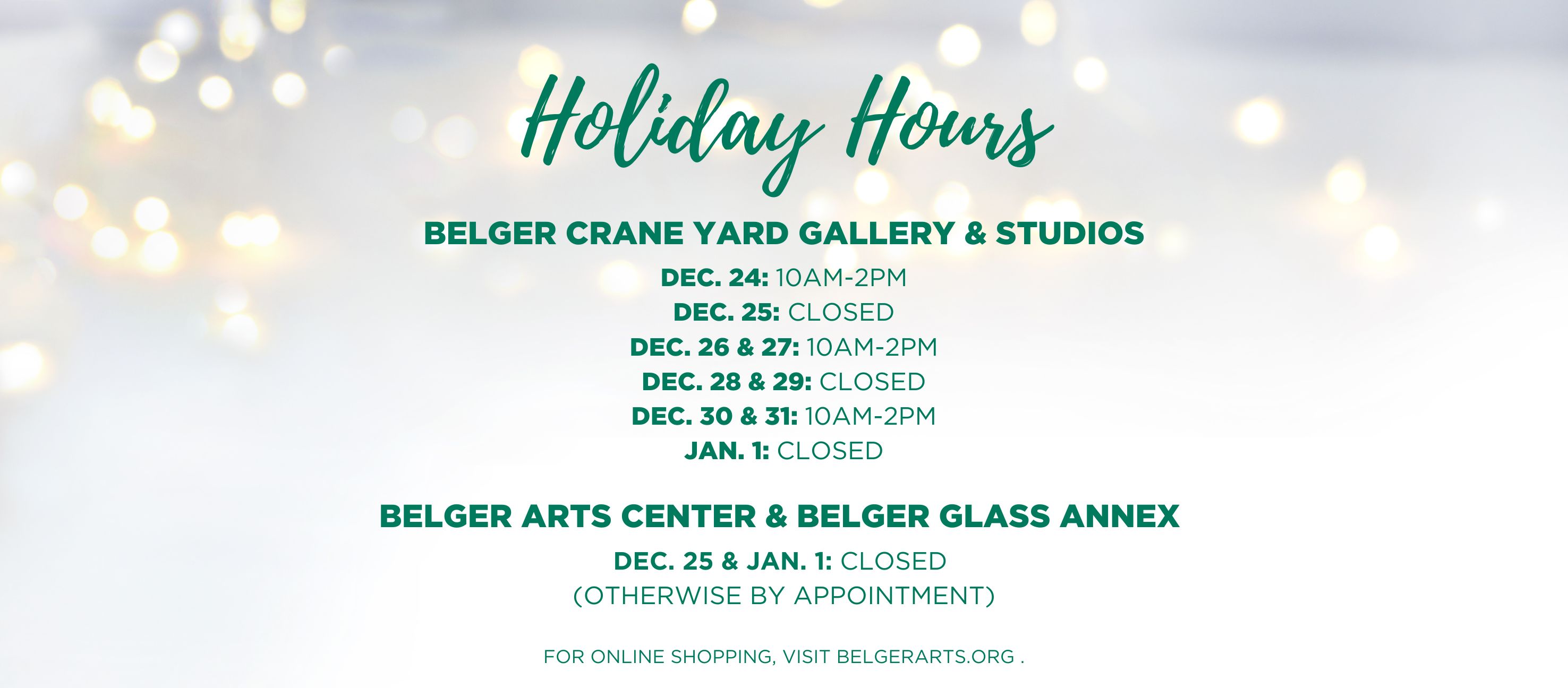 Holiday Hours

BELGER CRANE YARD GALLERY & STUDIOS

DEC. 24: 10AM-2PM
DEC. 25: CLOSED
DEC. 26 & 27: 10AM-2PM
DEC. 28 & 29: CLOSED
DEC. 30 & 31: 10AM-2PM
JAN. 1: CLOSED

BELGER ARTS CENTER & BELGER GLASS ANNEX

DEC. 25 & JAN. 1: CLOSED
(OTHERWISE BY APPOINTMENT)

FOR ONLINE SHOPPING, VISIT BELGERARTS.ORG .